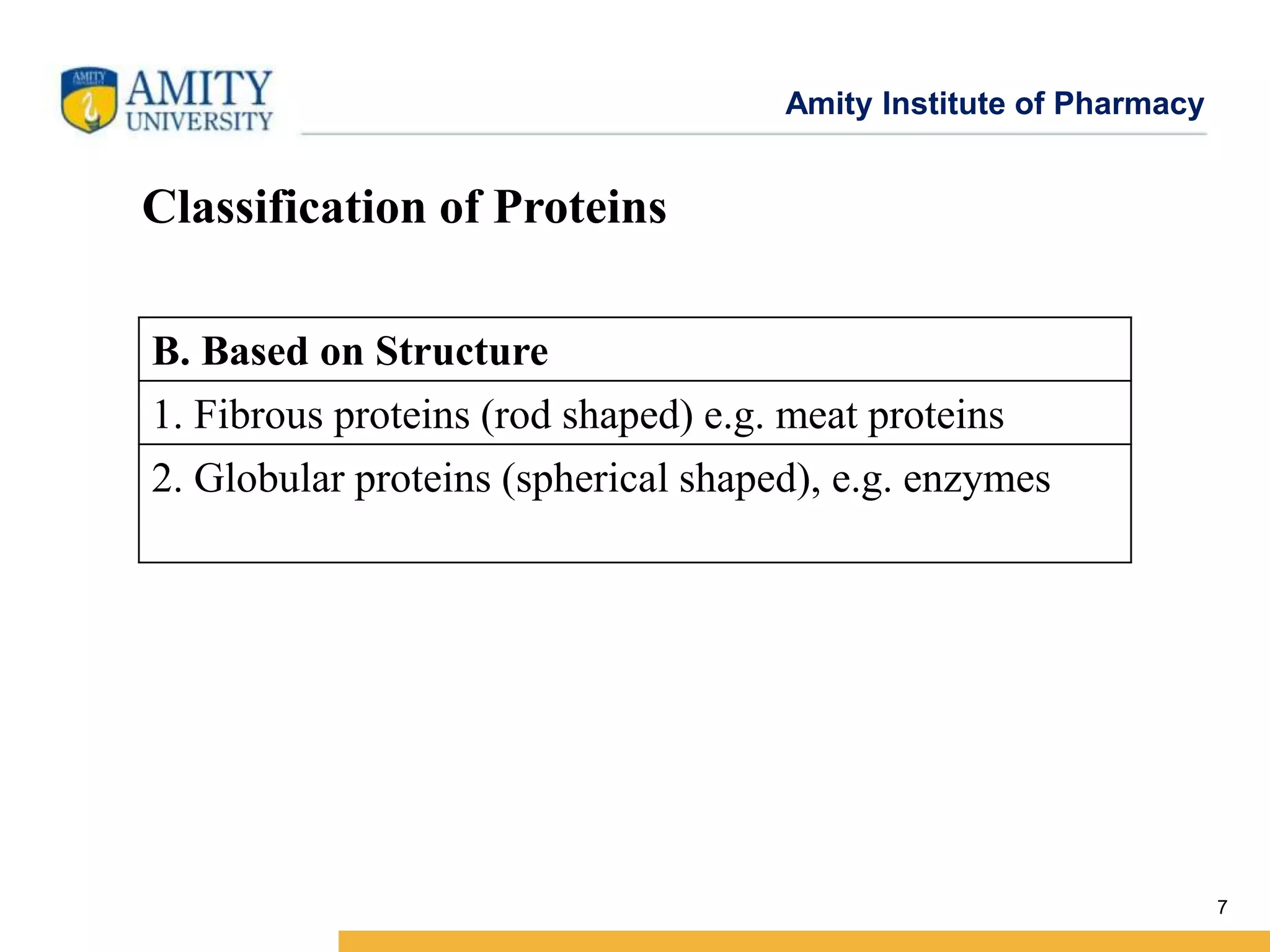 AMITY
AMITY UNIVERSITY

Amity Institute of Pharmacy

Classification of Proteins

| B. Based on Structure |
|---|
| 1. Fibrous proteins (rod shaped) e.g. meat proteins |
| 2. Globular proteins (spherical shaped), e.g. enzymes |

7